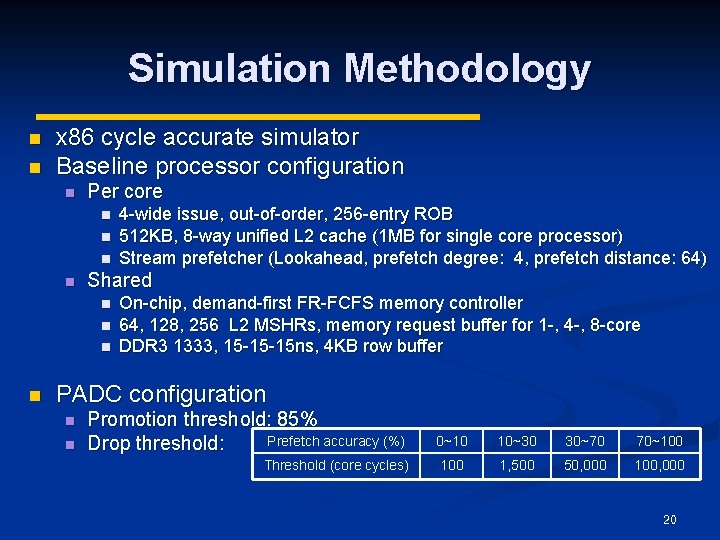 Simulation Methodology

x86 cycle accurate simulator

Baseline processor configuration

Per core

4-wide issue, out-of-order, 256-entry ROB

512KB, 8-way unified L2 cache (1MB for single core processor)

Stream prefetcher (Lookahead, prefetch degree: 4, prefetch distance: 64)

Shared

On-chip, demand-first FR-FCFS memory controller

64, 128, 256 L2 MSHRs, memory request buffer for 1-, 4-, 8-core

DDR3 1333, 15-15-15ns, 4KB row buffer

PADC configuration

Promotion threshold: 85%

Drop threshold:

| Prefetch accuracy (%) | 0~10 | 10~30 | 30~70 | 70~100 |
|---|---|---|---|---|
| Threshold (core cycles) | 100 | 1,500 | 50,000 | 100,000 |

20